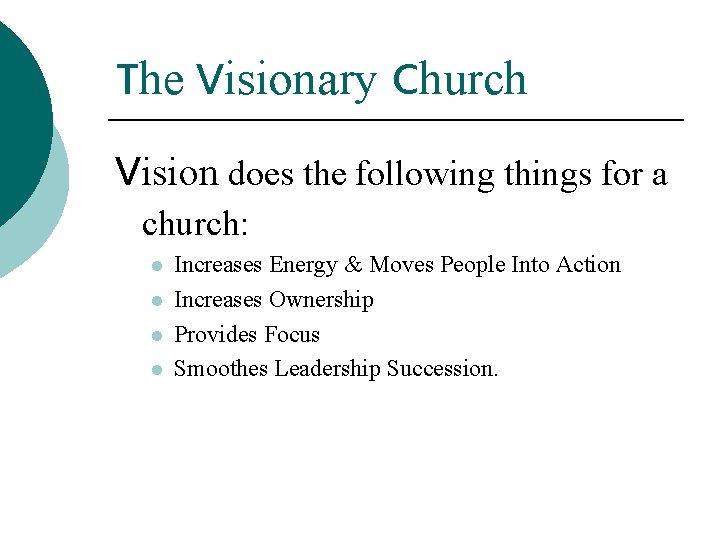 The Visionary Church

Vision does the following things for a church:

- Increases Energy & Moves People Into Action
- Increases Ownership
- Provides Focus
- Smoothes Leadership Succession.